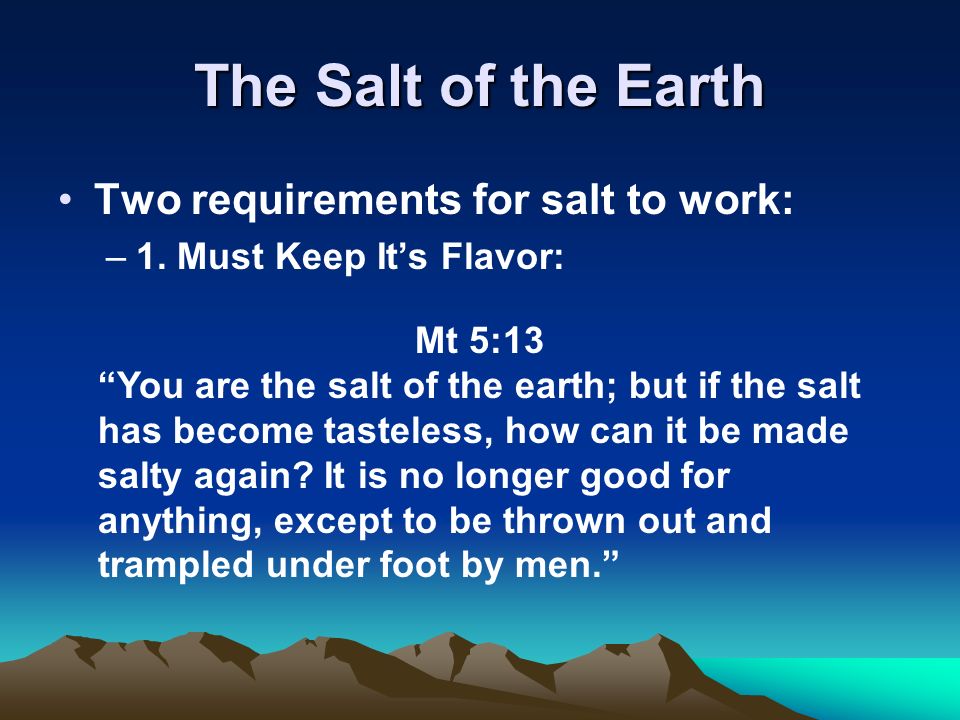 The Salt of the Earth

• Two requirements for salt to work:

– 1. Must Keep It’s Flavor:

Mt 5:13

“You are the salt of the earth; but if the salt has become tasteless, how can it be made salty again? It is no longer good for anything, except to be thrown out and trampled under foot by men.”